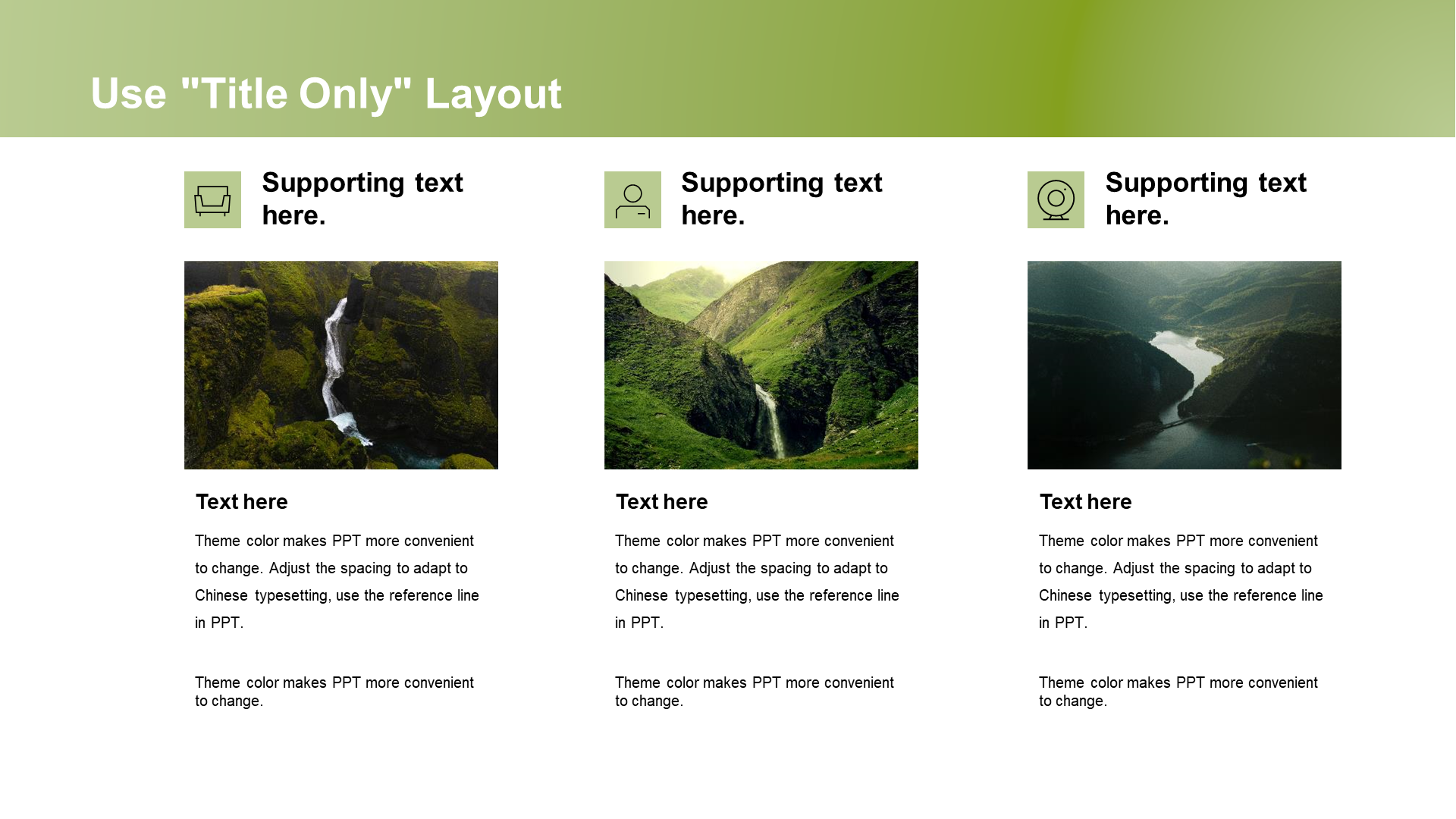 Use "Title Only" Layout

Supporting text here.

Text here

Theme color makes PPT more convenient to change. Adjust the spacing to adapt to Chinese typesetting, use the reference line in PPT.

Theme color makes PPT more convenient to change.

Supporting text here.

Text here

Theme color makes PPT more convenient to change. Adjust the spacing to adapt to Chinese typesetting, use the reference line in PPT.

Theme color makes PPT more convenient to change.

Supporting text here.

Text here

Theme color makes PPT more convenient to change. Adjust the spacing to adapt to Chinese typesetting, use the reference line in PPT.

Theme color makes PPT more convenient to change.